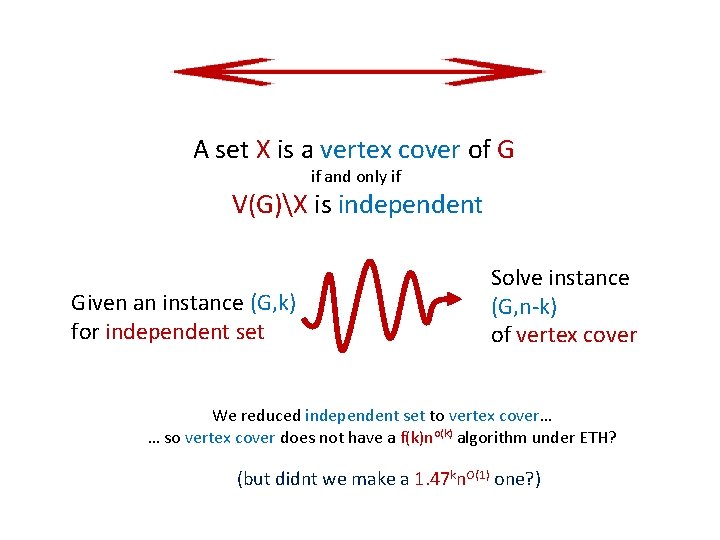 A set X is a vertex cover of G
if and only if
V(G)\X is independent

Given an instance (G,k)
for independent set

Solve instance
(G,n-k)
of vertex cover

We reduced independent set to vertex cover…
… so vertex cover does not have a $f(k)n^{o(k)}$ algorithm under ETH?

(but didnt we make a $1.47^k n^{O(1)}$ one?)